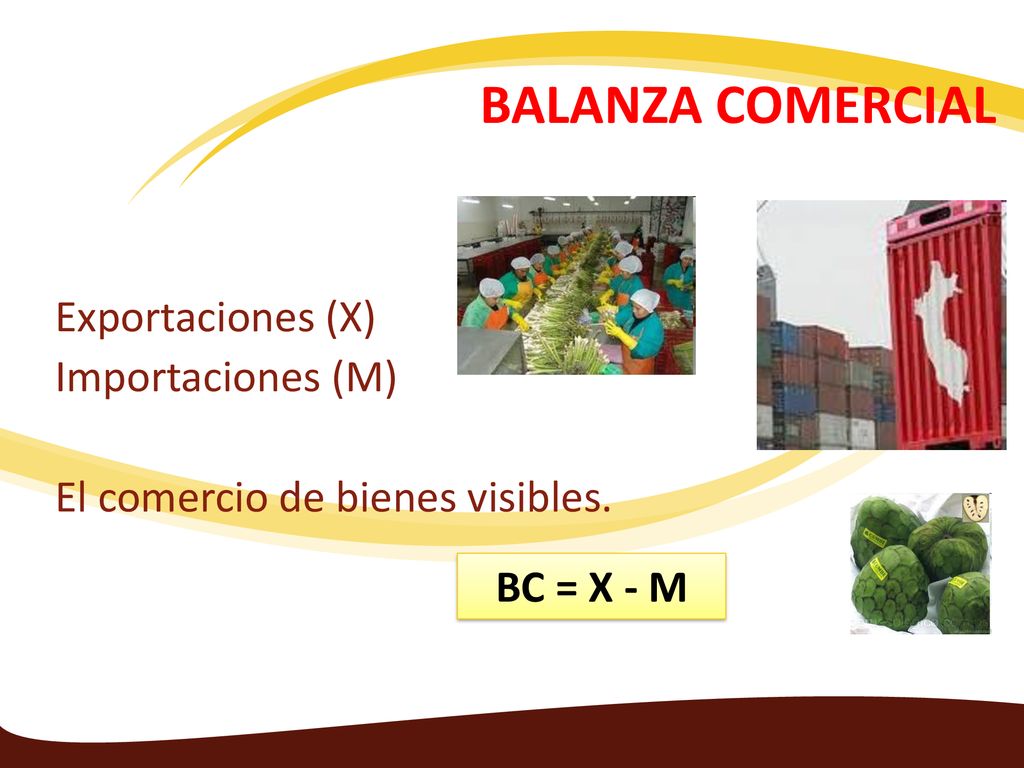 BALANZA COMERCIAL

Exportaciones (X)
Importaciones (M)

El comercio de bienes visibles.

BC = X - M